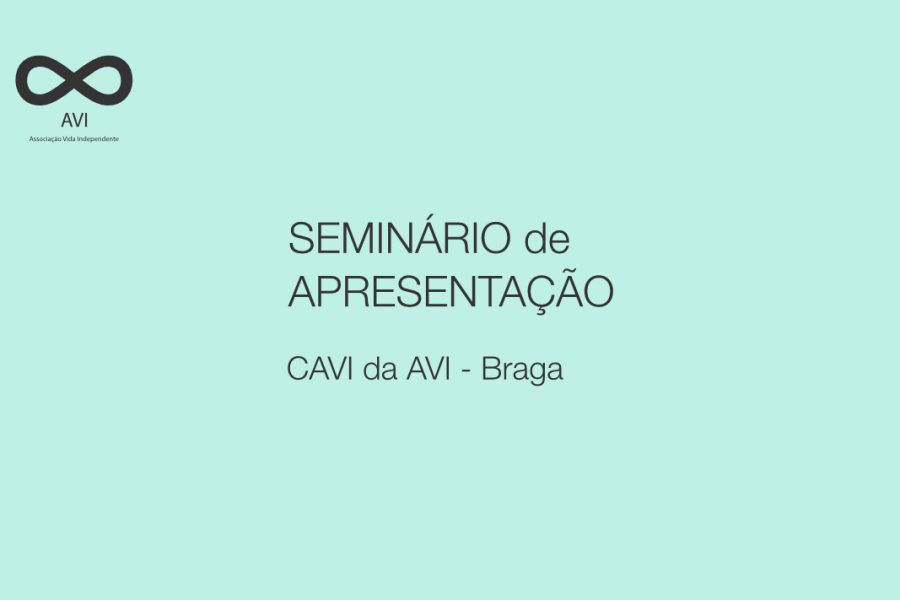 AVI
Associação Vida Independente

SEMINÁRIO de APRESENTAÇÃO

CAVI da AVI - Braga